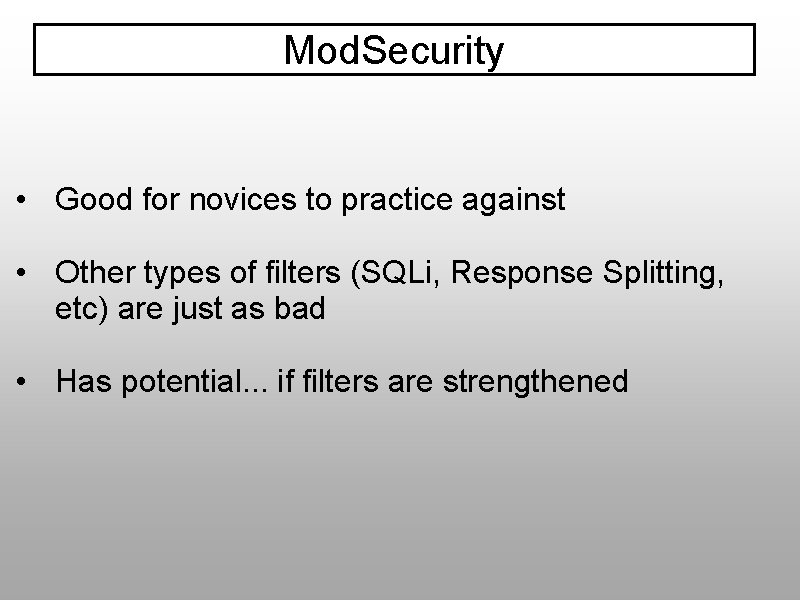 ModSecurity

• Good for novices to practice against

• Other types of filters (SQLi, Response Splitting, etc) are just as bad

• Has potential... if filters are strengthened